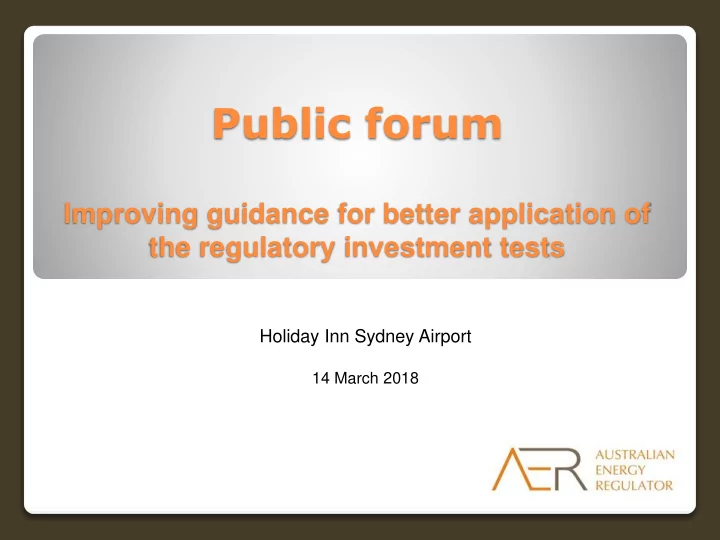 Public forum

Improving guidance for better application of the regulatory investment tests

Holiday Inn Sydney Airport

14 March 2018

AER AUSTRALIAN ENERGY REGULATOR